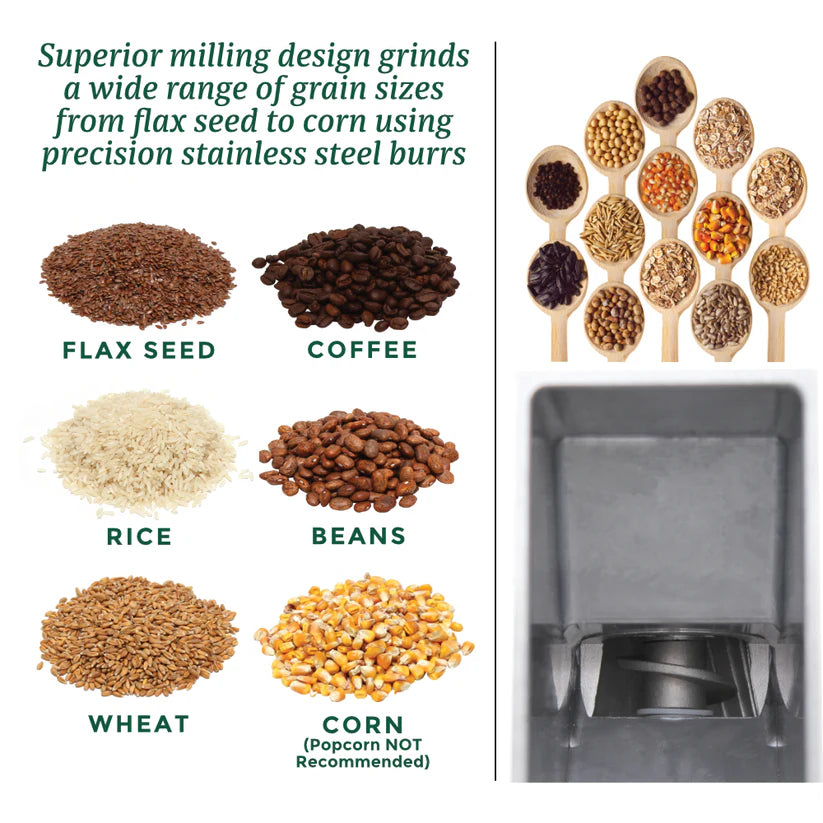 Superior milling design grinds a wide range of grain sizes from flax seed to corn using precision stainless steel burrs

FLAX SEED

COFFEE

RICE

BEANS

WHEAT

CORN
(Popcorn NOT Recommended)